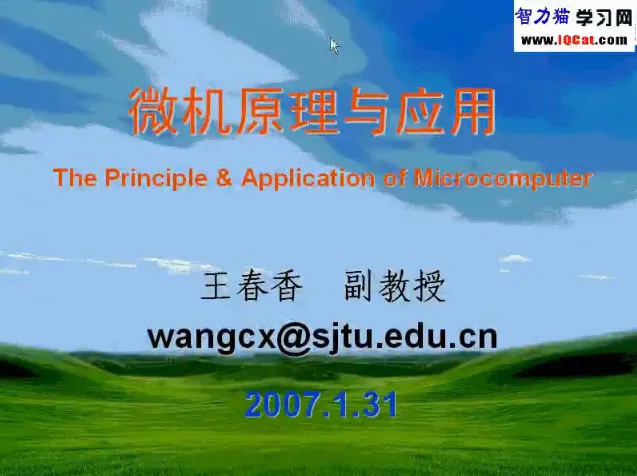 智力猫 学习网
www.IQCat.com

微机原理与应用

The Principle & Application of Microcomputer

王春香　副教授

wangcx@sjtu.edu.cn

2007.1.31